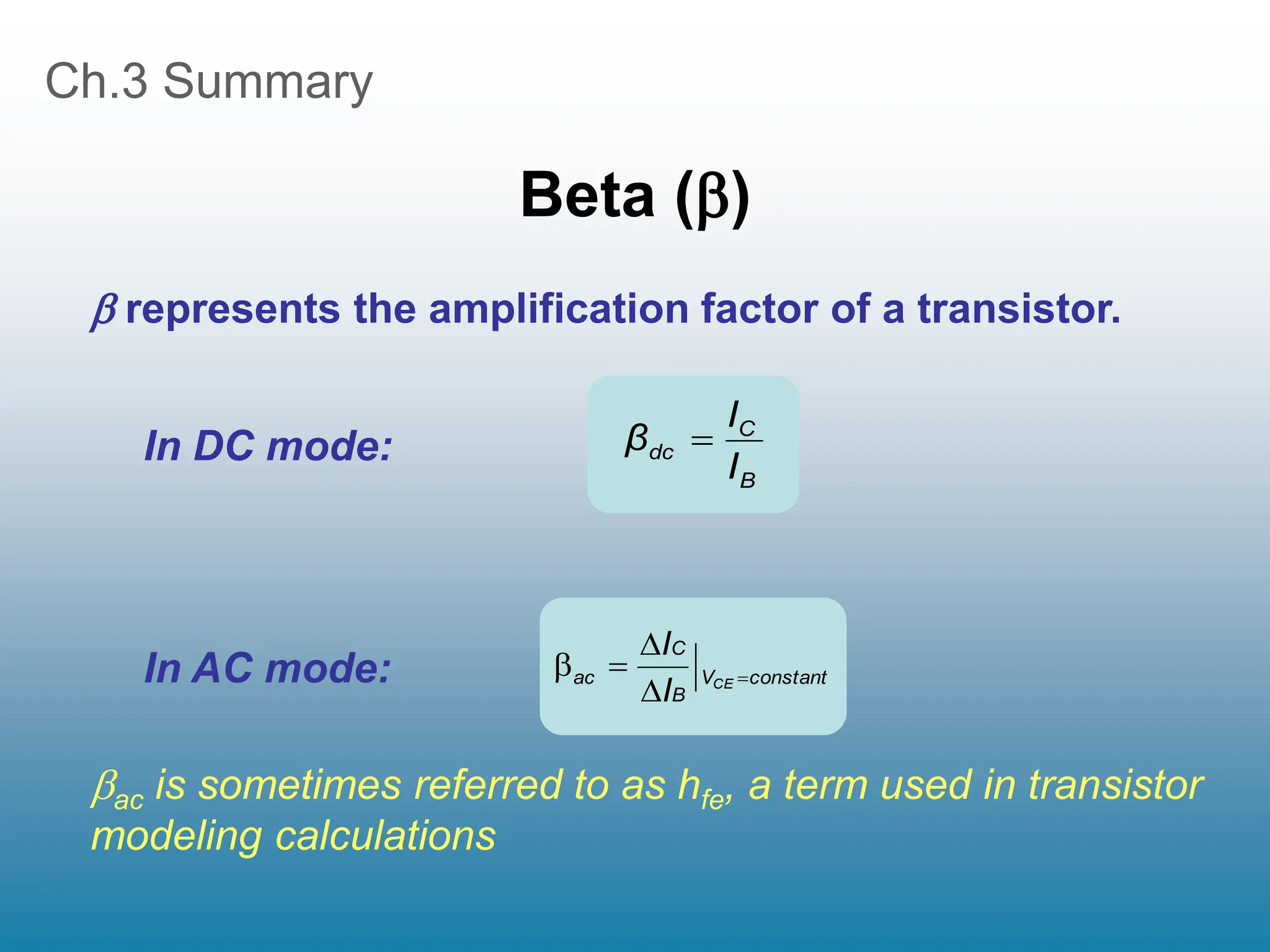 Ch.3 Summary

Beta ($\beta$)

$\beta$ represents the amplification factor of a transistor.

In DC mode:

$\beta_{dc} = \frac{I_C}{I_B}$

In AC mode:

$\beta_{ac} = \frac{\Delta I_C}{\Delta I_B}\Big|_{V_{CE}=constant}$

$\beta_{ac}$ is sometimes referred to as $h_{fe}$, a term used in transistor modeling calculations